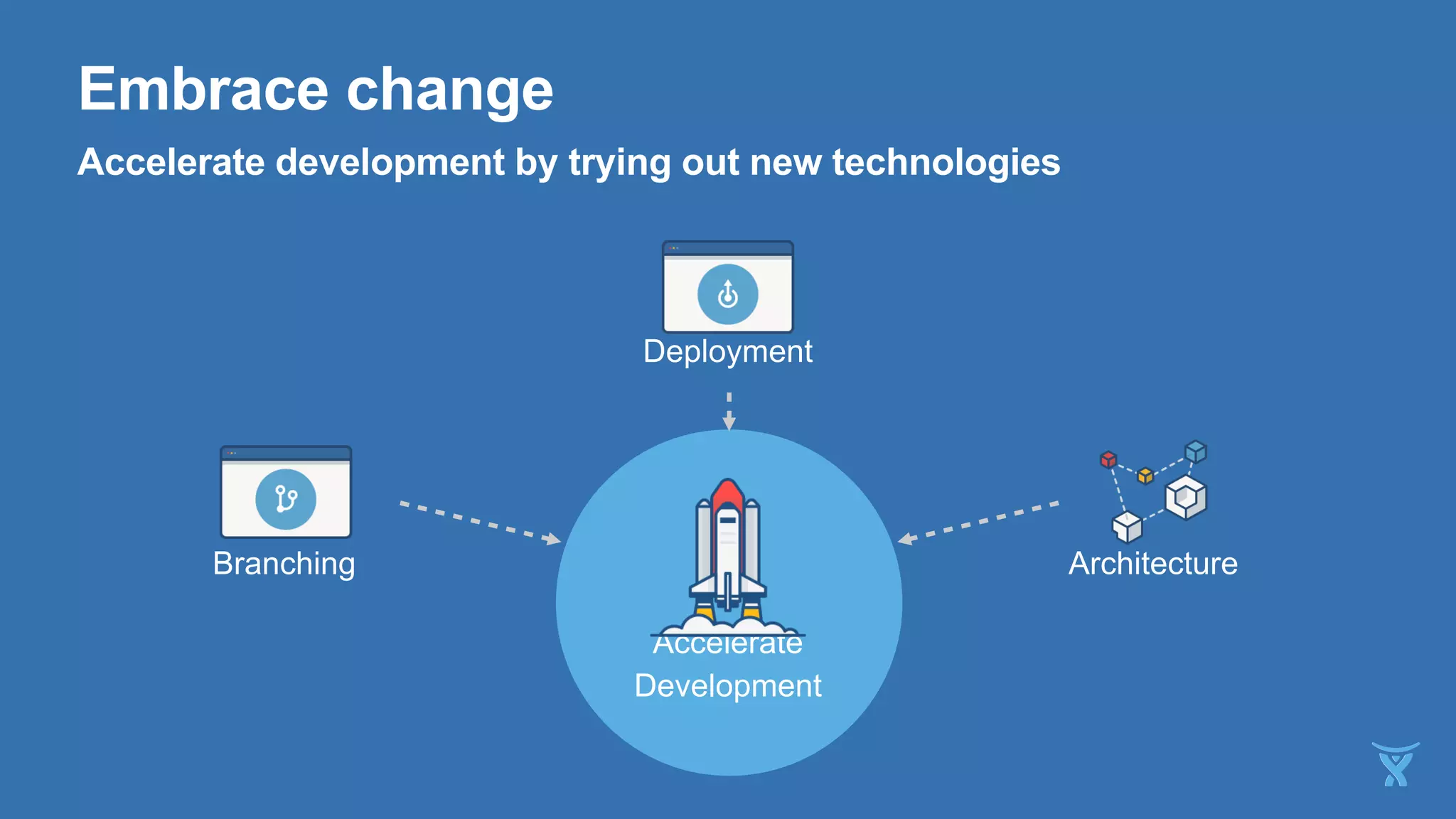 Embrace change

Accelerate development by trying out new technologies

Deployment

Branching

Architecture

Accelerate
Development